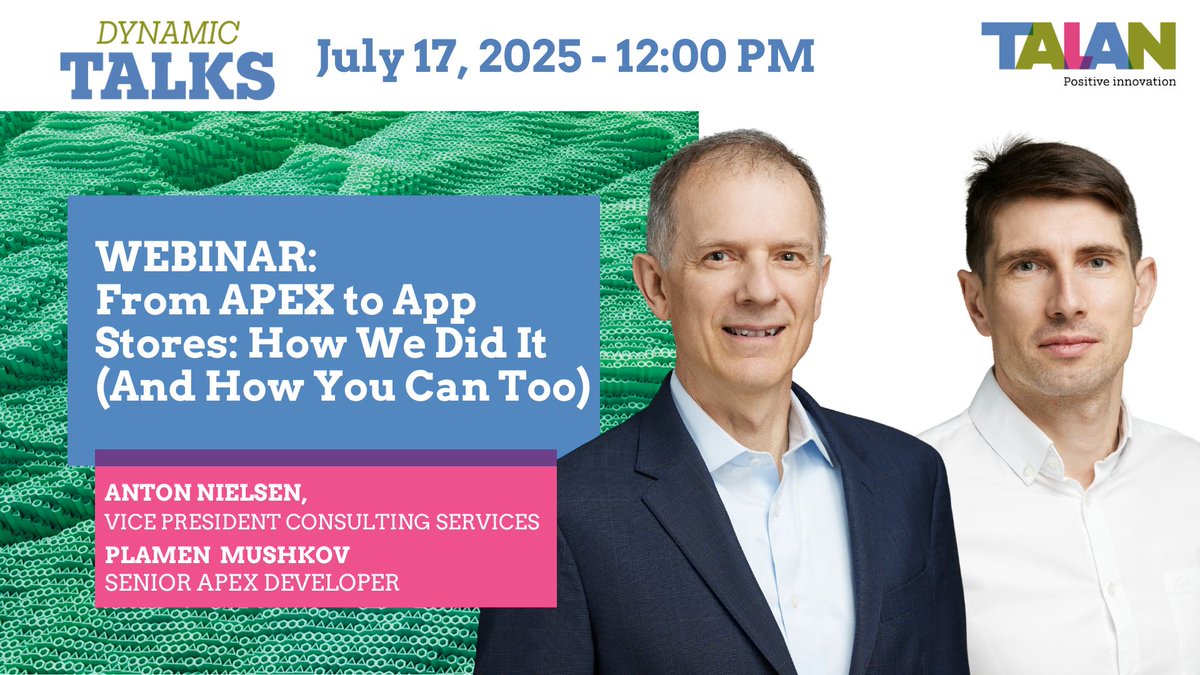 DYNAMIC
TALKS

July 17, 2025 - 12:00 PM

TALAN
Positive innovation

WEBINAR:
From APEX to App Stores: How We Did It (And How You Can Too)

ANTON NIELSEN,
VICE PRESIDENT CONSULTING SERVICES
PLAMEN MUSHKOV
SENIOR APEX DEVELOPER